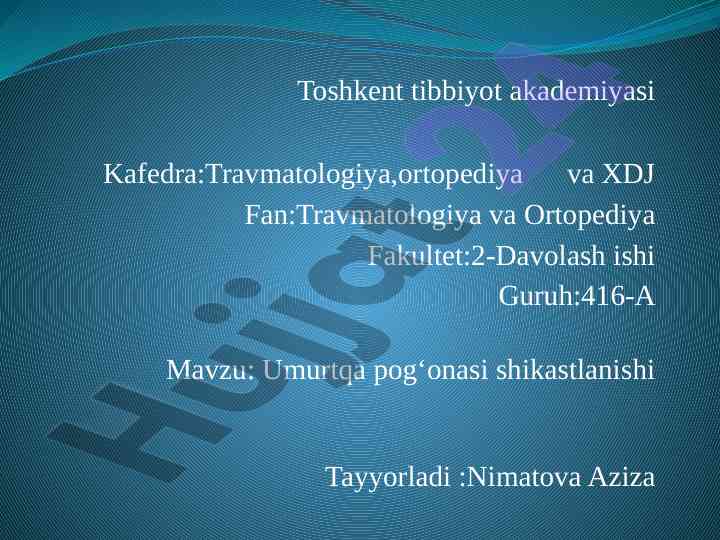 Toshkent tibbiyot akademiyasi

Kafedra:Travmatologiya,ortopediya va XDJ
Fan:Travmatologiya va Ortopediya
Fakultet:2-Davolash ishi
Guruh:416-A

Mavzu: Umurtqa pog‘onasi shikastlanishi

Tayyorladi :Nimatova Aziza

Hujjat 24